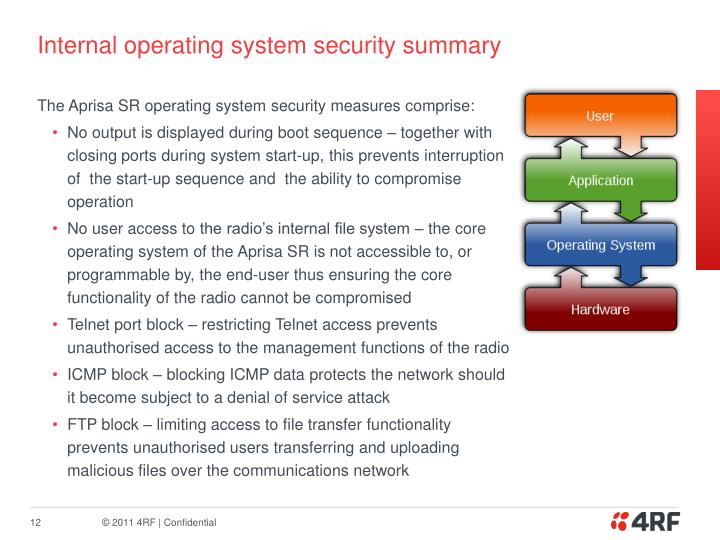 Internal operating system security summary

The Aprisa SR operating system security measures comprise:

• No output is displayed during boot sequence – together with closing ports during system start-up, this prevents interruption of the start-up sequence and the ability to compromise operation
• No user access to the radio's internal file system – the core operating system of the Aprisa SR is not accessible to, or programmable by, the end-user thus ensuring the core functionality of the radio cannot be compromised
• Telnet port block – restricting Telnet access prevents unauthorised access to the management functions of the radio
• ICMP block – blocking ICMP data protects the network should it become subject to a denial of service attack
• FTP block – limiting access to file transfer functionality prevents unauthorised users transferring and uploading malicious files over the communications network

User
Application
Operating System
Hardware

12 © 2011 4RF | Confidential 4RF